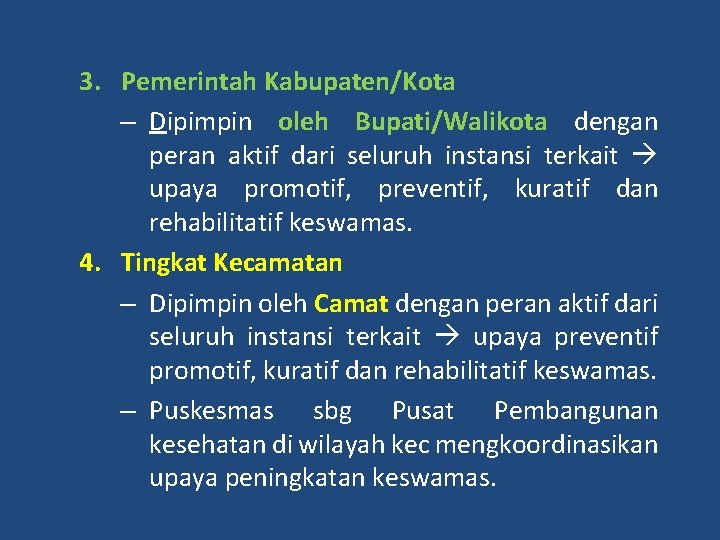 3. Pemerintah Kabupaten/Kota

– Dipimpin oleh Bupati/Walikota dengan peran aktif dari seluruh instansi terkait → upaya promotif, preventif, kuratif dan rehabilitatif keswamas.

4. Tingkat Kecamatan

– Dipimpin oleh Camat dengan peran aktif dari seluruh instansi terkait → upaya preventif promotif, kuratif dan rehabilitatif keswamas.

– Puskesmas sbg Pusat Pembangunan kesehatan di wilayah kec mengkoordinasikan upaya peningkatan keswamas.